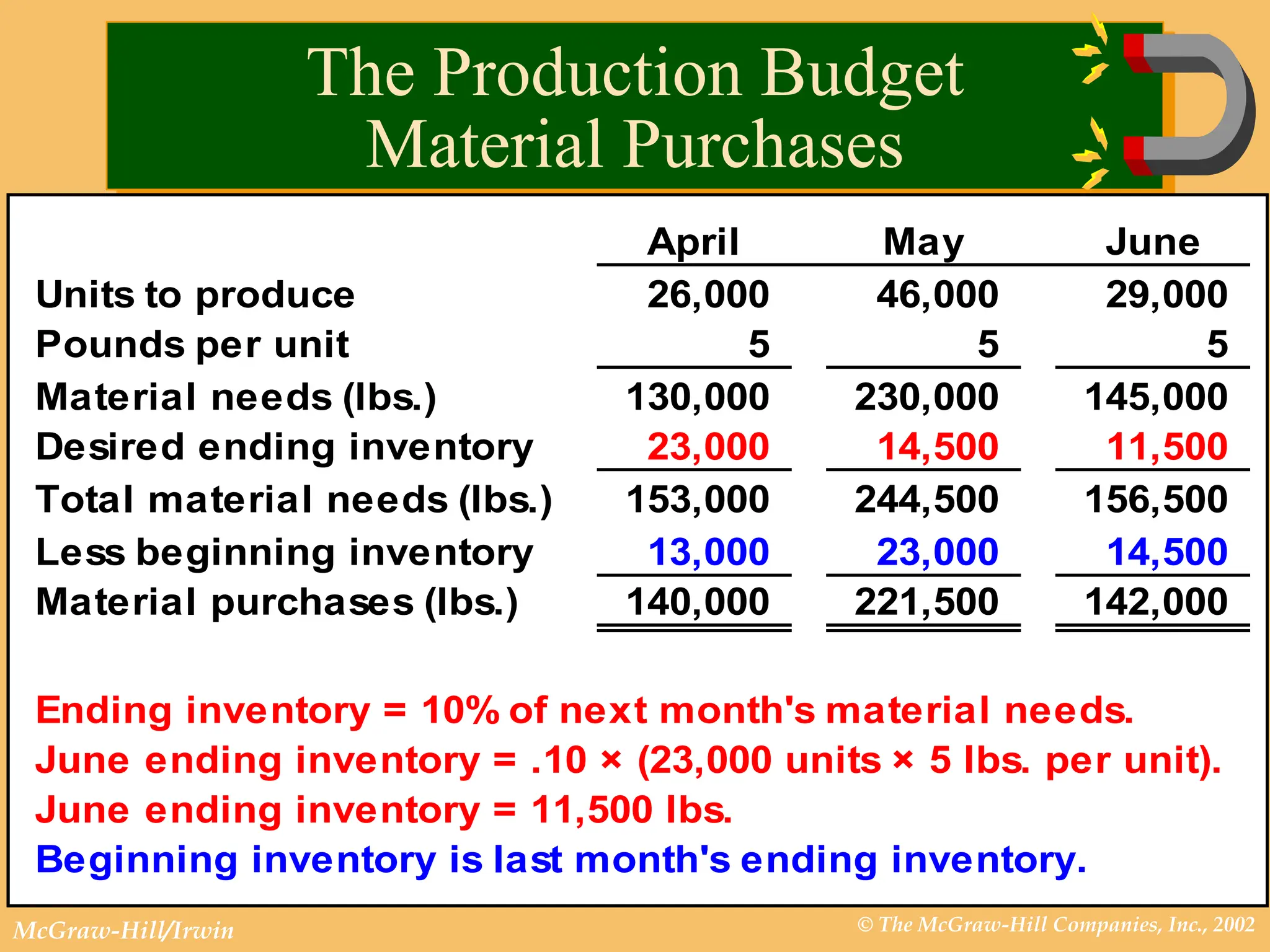 The Production Budget
Material Purchases

| | April | May | June |
|---|---|---|---|
| Units to produce | 26,000 | 46,000 | 29,000 |
| Pounds per unit | 5 | 5 | 5 |
| Material needs (lbs.) | 130,000 | 230,000 | 145,000 |
| Desired ending inventory | 23,000 | 14,500 | 11,500 |
| Total material needs (lbs.) | 153,000 | 244,500 | 156,500 |
| Less beginning inventory | 13,000 | 23,000 | 14,500 |
| Material purchases (lbs.) | 140,000 | 221,500 | 142,000 |

Ending inventory = 10% of next month's material needs.
June ending inventory = .10 × (23,000 units × 5 lbs. per unit).
June ending inventory = 11,500 lbs.
Beginning inventory is last month's ending inventory.

McGraw-Hill/Irwin
© The McGraw-Hill Companies, Inc., 2002